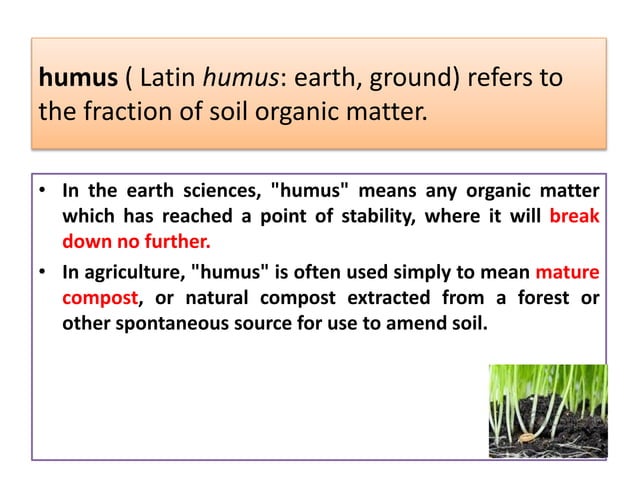 humus ( Latin humus: earth, ground) refers to the fraction of soil organic matter.

• In the earth sciences, "humus" means any organic matter which has reached a point of stability, where it will break down no further.

• In agriculture, "humus" is often used simply to mean mature compost, or natural compost extracted from a forest or other spontaneous source for use to amend soil.